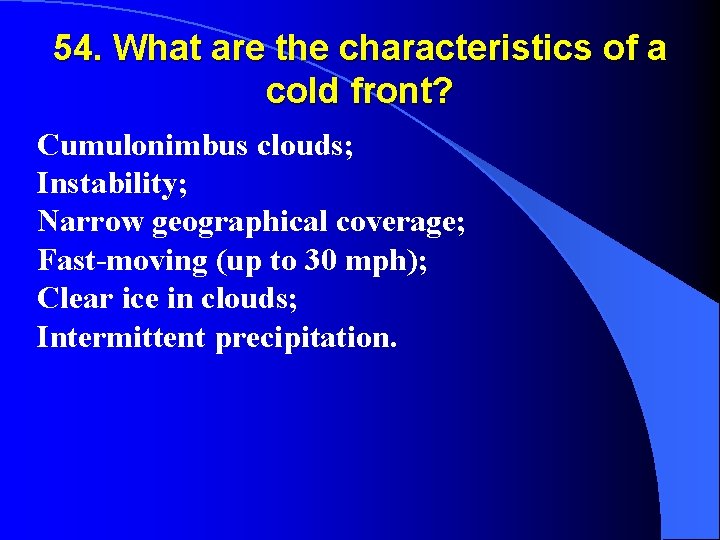 54. What are the characteristics of a cold front?

Cumulonimbus clouds;
Instability;
Narrow geographical coverage;
Fast-moving (up to 30 mph);
Clear ice in clouds;
Intermittent precipitation.